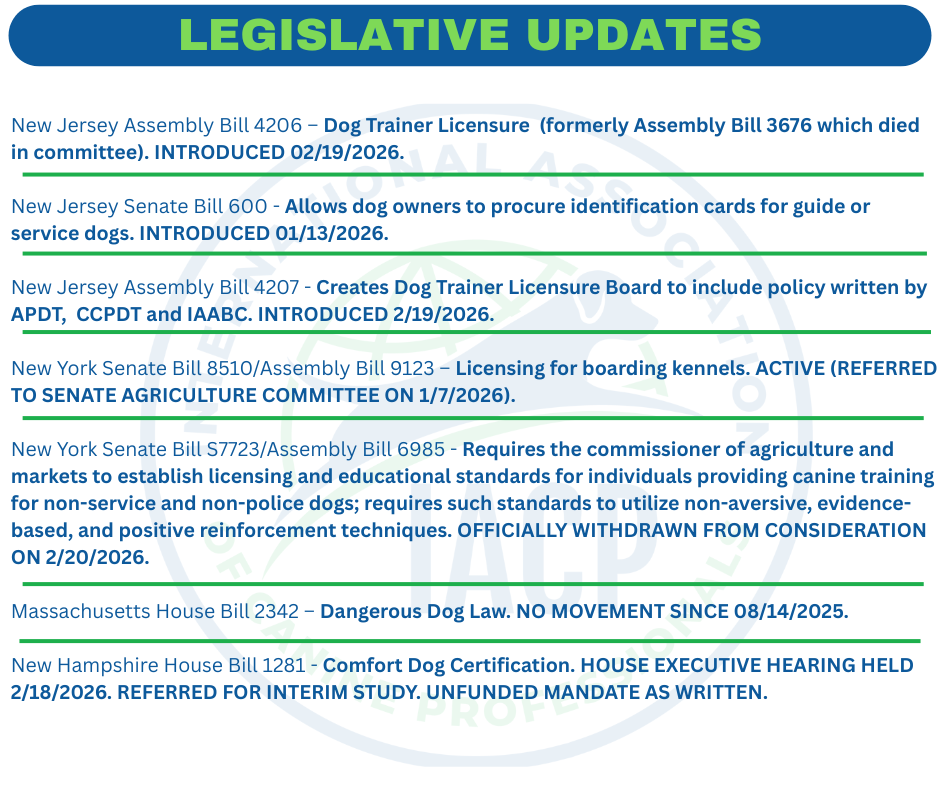 LEGISLATIVE UPDATES

New Jersey Assembly Bill 4206 – Dog Trainer Licensure (formerly Assembly Bill 3676 which died in committee). INTRODUCED 02/19/2026.

New Jersey Senate Bill 600 - Allows dog owners to procure identification cards for guide or service dogs. INTRODUCED 01/13/2026.

New Jersey Assembly Bill 4207 - Creates Dog Trainer Licensure Board to include policy written by APDT, CCPDT and IAABC. INTRODUCED 2/19/2026.

New York Senate Bill 8510/Assembly Bill 9123 – Licensing for boarding kennels. ACTIVE (REFERRED TO SENATE AGRICULTURE COMMITTEE ON 1/7/2026).

New York Senate Bill S7723/Assembly Bill 6985 - Requires the commissioner of agriculture and markets to establish licensing and educational standards for individuals providing canine training for non-service and non-police dogs; requires such standards to utilize non-aversive, evidence-based, and positive reinforcement techniques. OFFICIALLY WITHDRAWN FROM CONSIDERATION ON 2/20/2026.

Massachusetts House Bill 2342 – Dangerous Dog Law. NO MOVEMENT SINCE 08/14/2025.

New Hampshire House Bill 1281 - Comfort Dog Certification. HOUSE EXECUTIVE HEARING HELD 2/18/2026. REFERRED FOR INTERIM STUDY. UNFUNDED MANDATE AS WRITTEN.

INTERNATIONAL ASSOCIATION OF CANINE PROFESSIONALS IACP